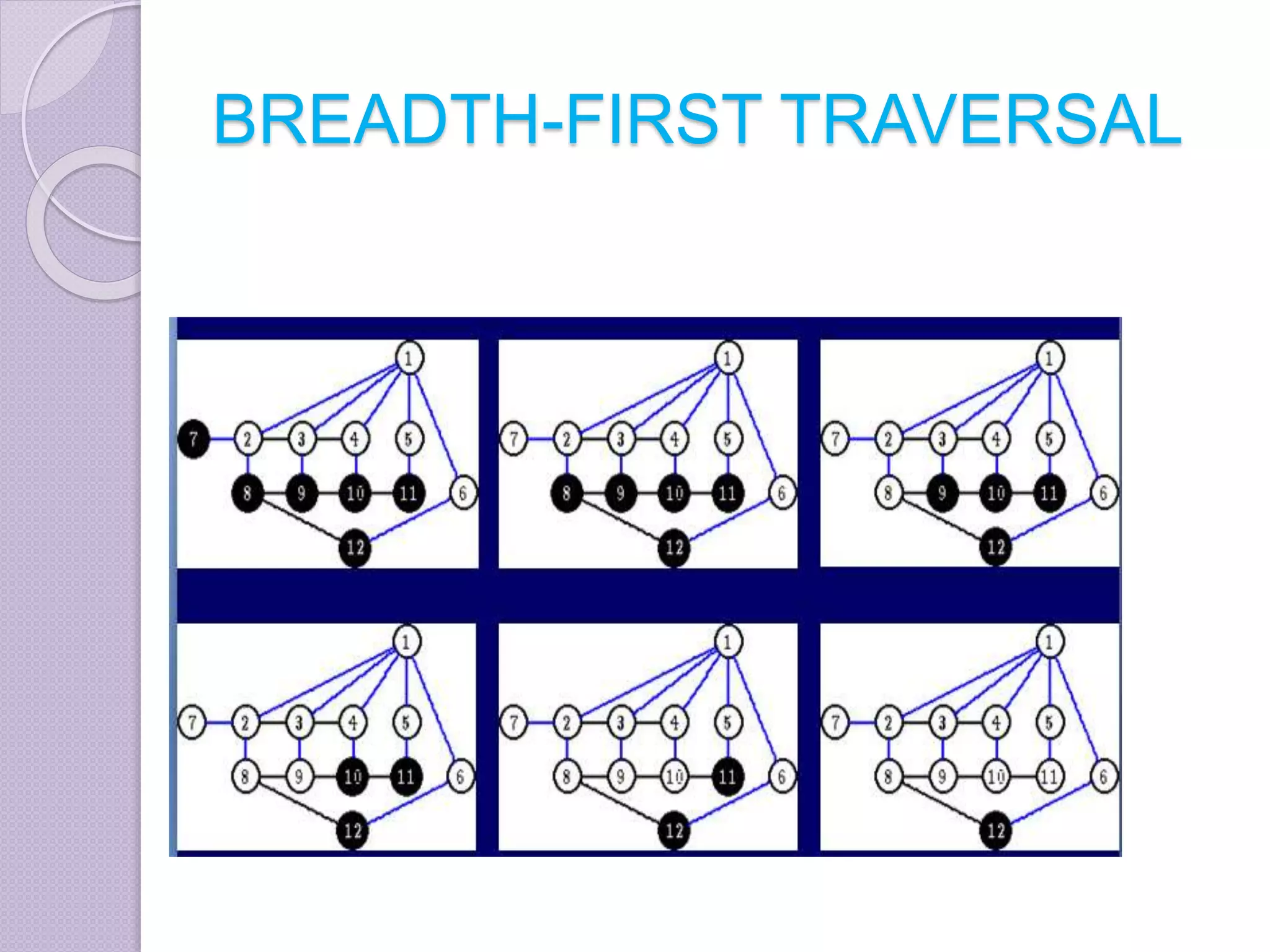 BREADTH-FIRST TRAVERSAL

1
7 2 3 4 5
8 9 10 11 6
12

1
7 2 3 4 5
8 9 10 11 6
12

1
7 2 3 4 5
8 9 10 11 6
12

1
7 2 3 4 5
8 9 10 11 6
12

1
7 2 3 4 5
8 9 10 11 6
12

1
7 2 3 4 5
8 9 10 11 6
12